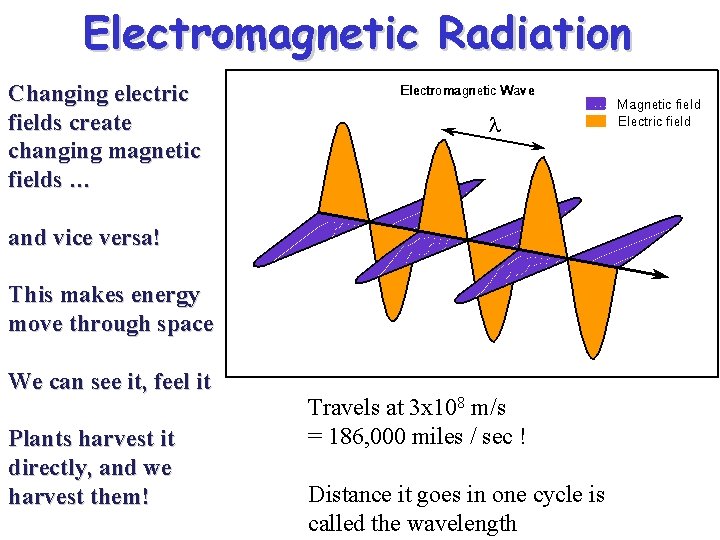 Electromagnetic Radiation

Changing electric fields create changing magnetic fields …

and vice versa!

This makes energy move through space

We can see it, feel it

Plants harvest it directly, and we harvest them!

Electromagnetic Wave

Magnetic field

Electric field

$\lambda$

Travels at $3x10^8$ m/s
= 186,000 miles / sec !

Distance it goes in one cycle is called the wavelength